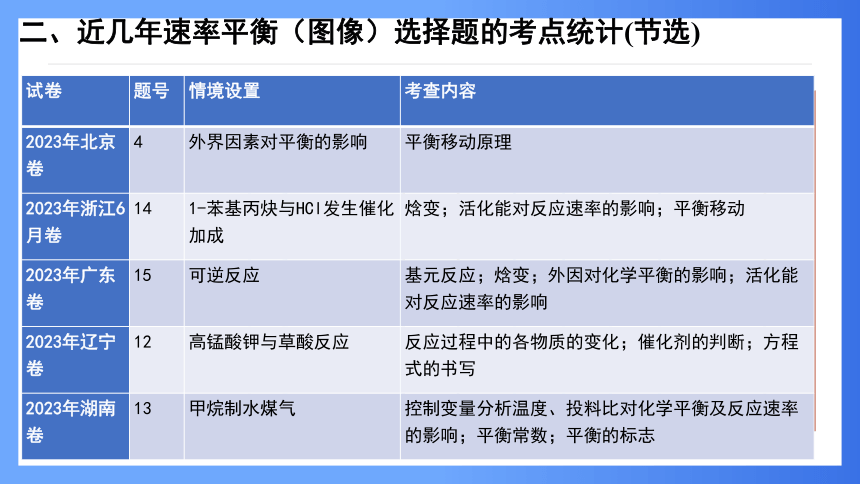 二、近几年速率平衡（图像）选择题的考点统计(节选)

| 试卷 | 题号 | 情境设置 | 考查内容 |
|---|---|---|---|
| 2023年北京卷 | 4 | 外界因素对平衡的影响 | 平衡移动原理 |
| 2023年浙江6月卷 | 14 | 1-苯基丙炔与HCl发生催化加成 | 焓变；活化能对反应速率的影响；平衡移动 |
| 2023年广东卷 | 15 | 可逆反应 | 基元反应；焓变；外因对化学平衡的影响；活化能对反应速率的影响 |
| 2023年辽宁卷 | 12 | 高锰酸钾与草酸反应 | 反应过程中的各物质的变化；催化剂的判断；方程式的书写 |
| 2023年湖南卷 | 13 | 甲烷制水煤气 | 控制变量分析温度、投料比对化学平衡及反应速率的影响；平衡常数；平衡的标志 |